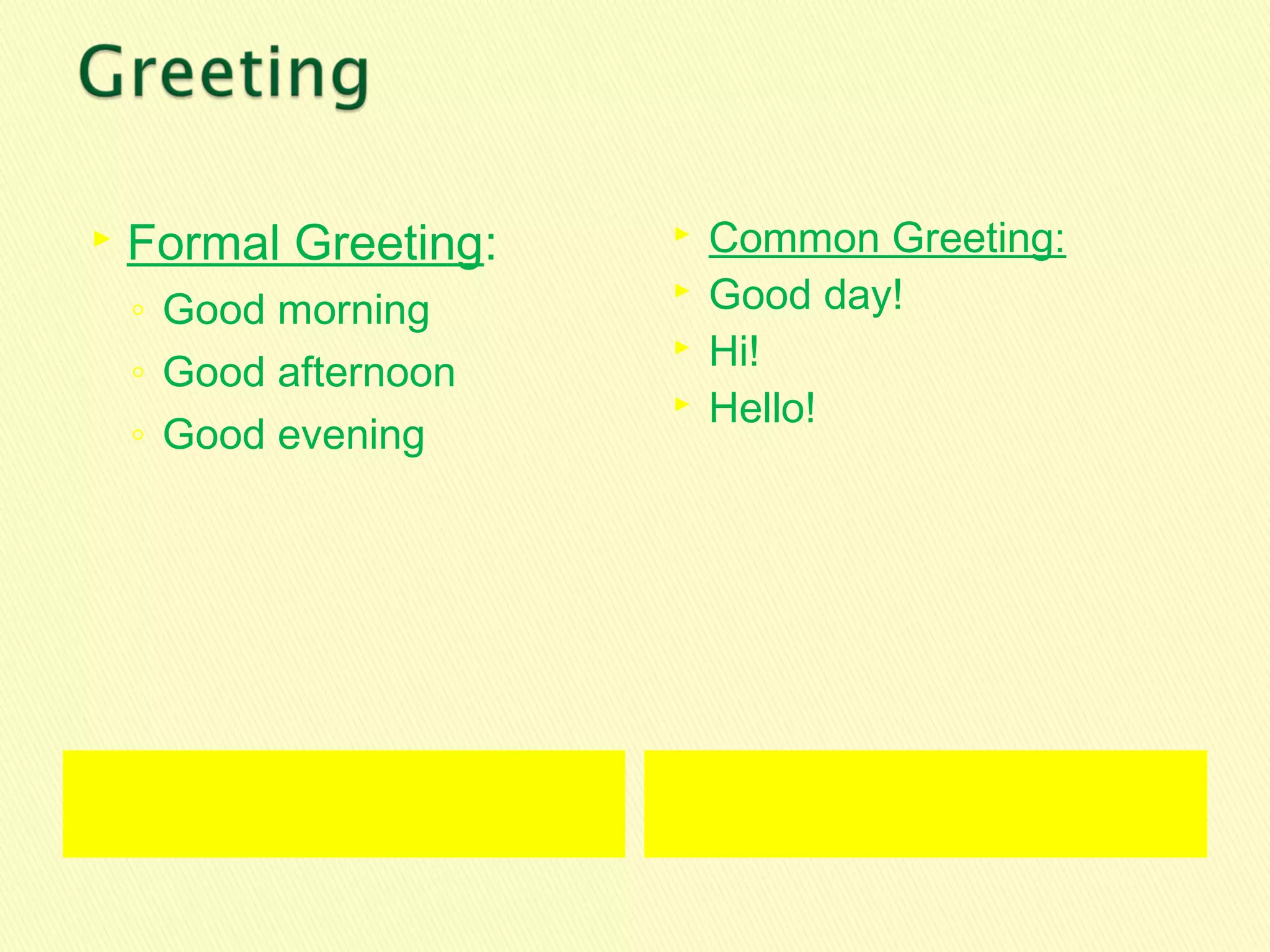 Greeting

Formal Greeting:
Good morning
Good afternoon
Good evening

Common Greeting:
Good day!
Hi!
Hello!